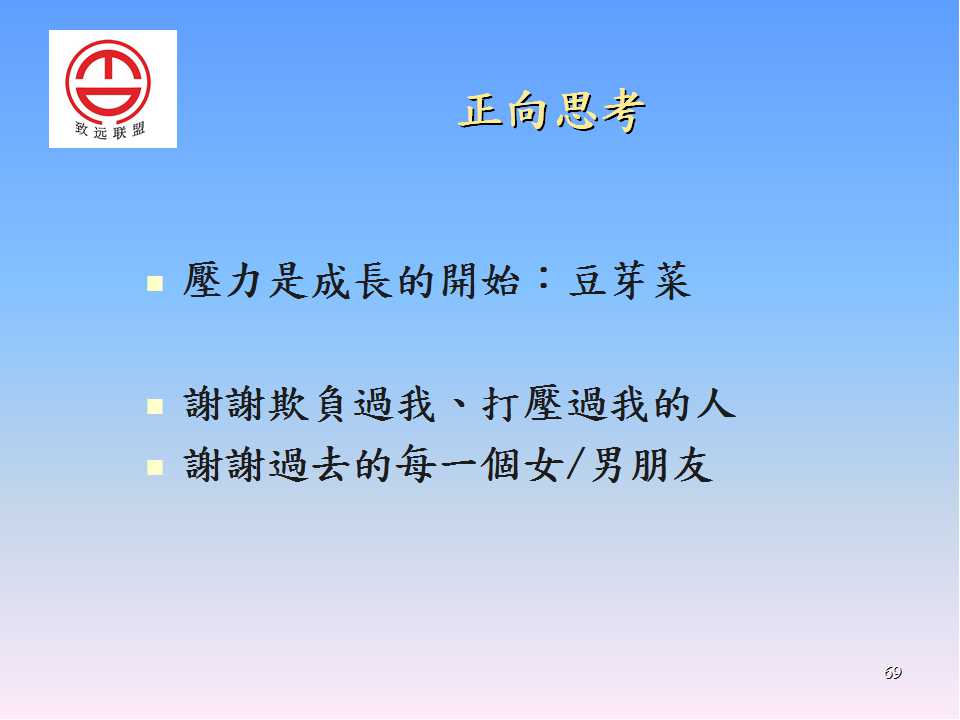 致远联盟

正向思考

- 壓力是成長的開始：豆芽菜

- 謝謝欺負過我、打壓過我的人
- 謝謝過去的每一個女/男朋友

69